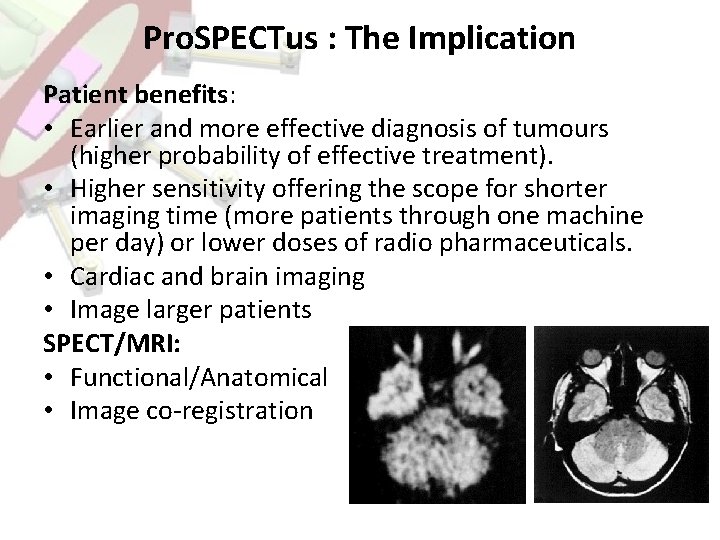 ProSPECTus : The Implication

Patient benefits:
• Earlier and more effective diagnosis of tumours (higher probability of effective treatment).
• Higher sensitivity offering the scope for shorter imaging time (more patients through one machine per day) or lower doses of radio pharmaceuticals.
• Cardiac and brain imaging
• Image larger patients

SPECT/MRI:
• Functional/Anatomical
• Image co-registration